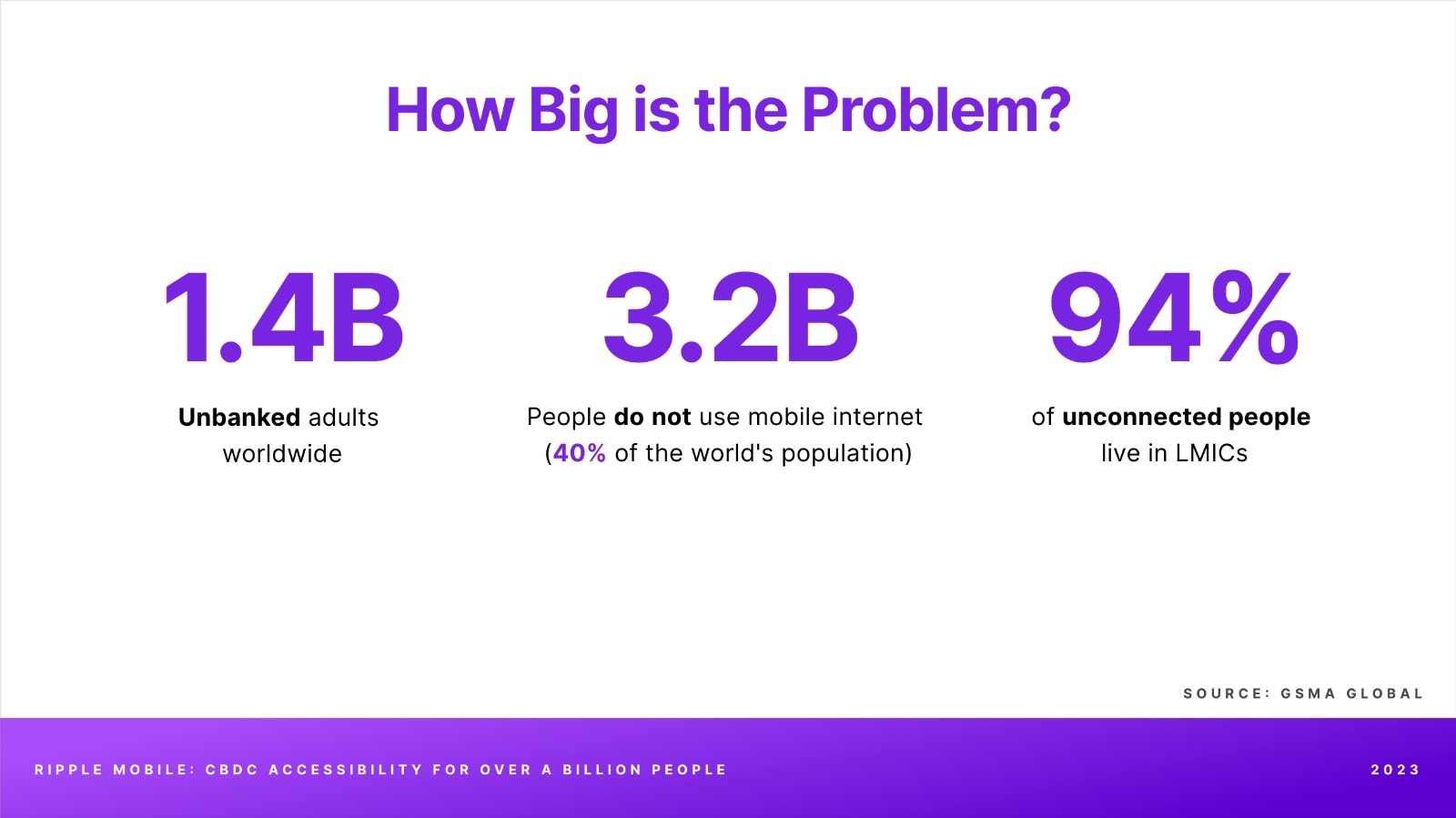 How Big is the Problem?

1.4B

Unbanked adults worldwide

3.2B

People do not use mobile internet (40% of the world's population)

94%

of unconnected people live in LMICs

SOURCE: GSMA GLOBAL

RIPPLE MOBILE: CBDC ACCESSIBILITY FOR OVER A BILLION PEOPLE

2023